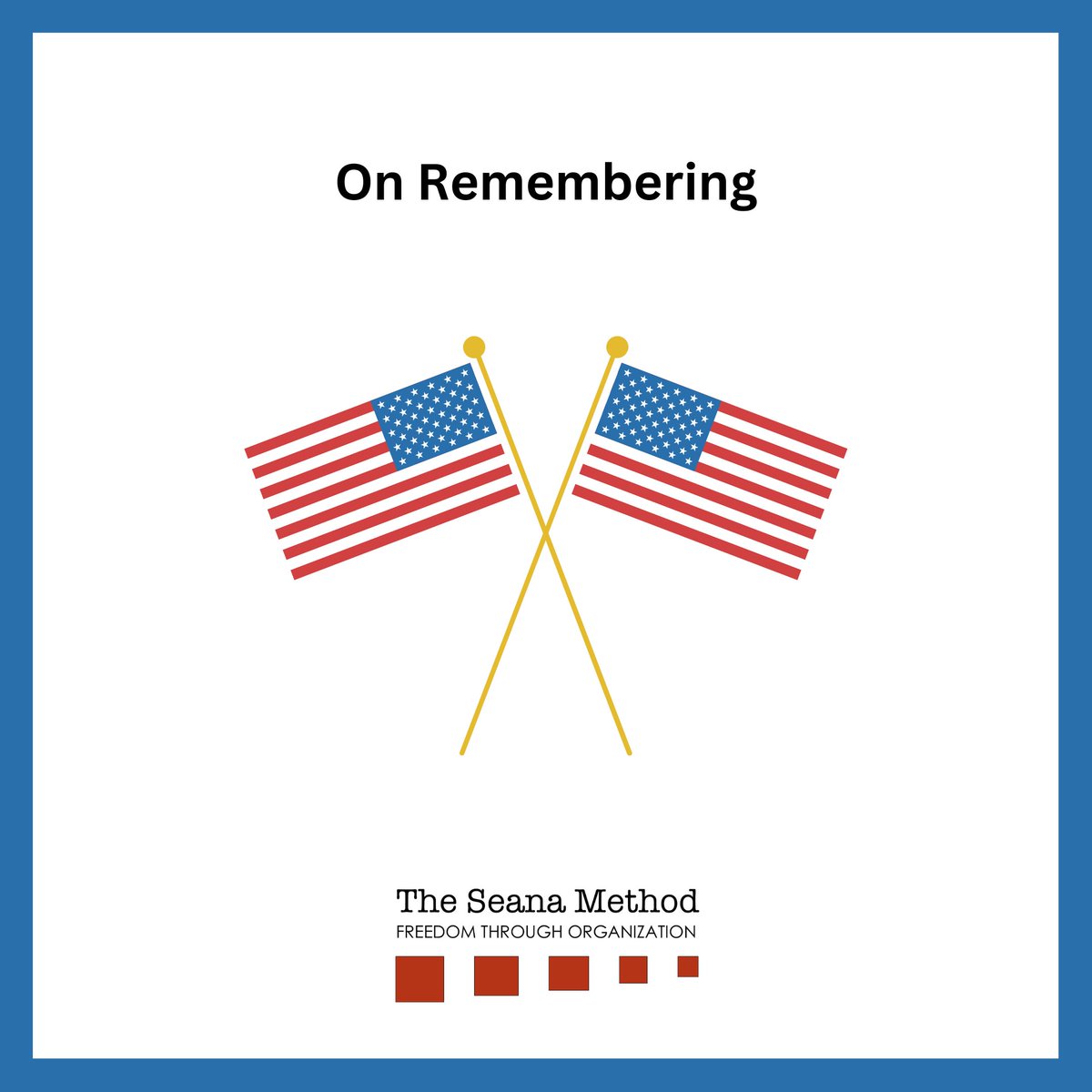 On Remembering

The Seana Method
FREEDOM THROUGH ORGANIZATION